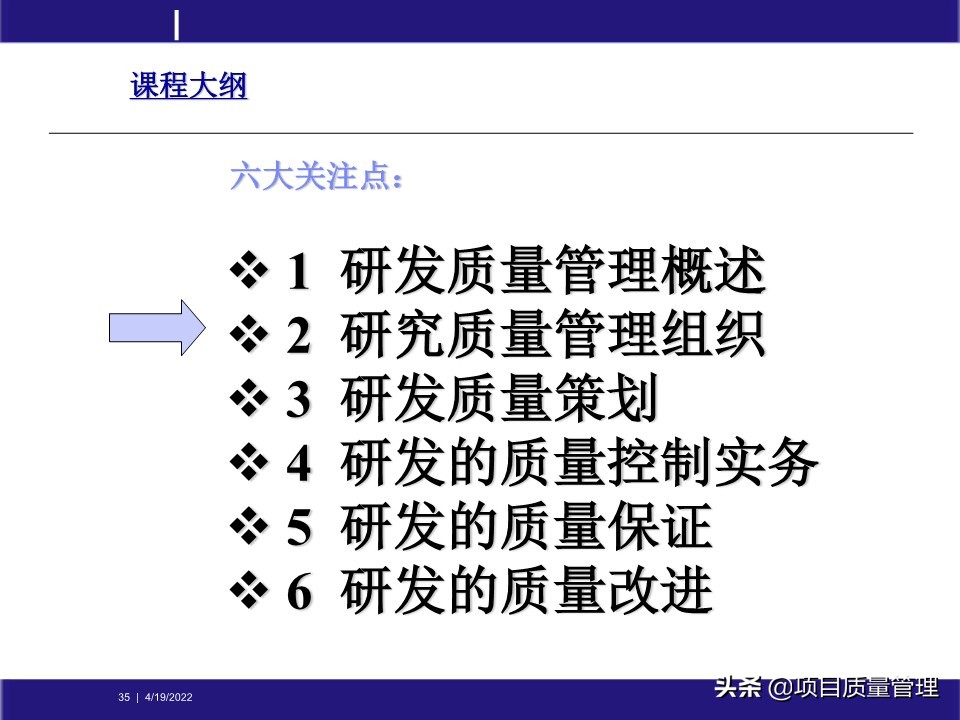 课程大纲

六大关注点：

❖ 1 研发质量管理概述
❖ 2 研究质量管理组织
❖ 3 研发质量策划
❖ 4 研发的质量控制实务
❖ 5 研发的质量保证
❖ 6 研发的质量改进

35 | 4/19/2022

头条 @项目质量管理